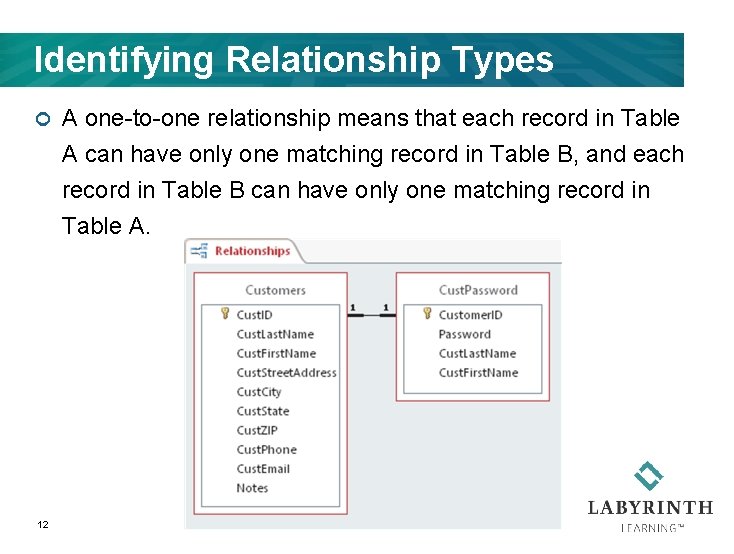 Identifying Relationship Types

A one-to-one relationship means that each record in Table A can have only one matching record in Table B, and each record in Table B can have only one matching record in Table A.

Relationships

Customers
CustID
CustLastName
CustFirstName
CustStreetAddress
CustCity
CustState
CustZIP
CustPhone
CustEmail
Notes

1 1

CustPassword
CustomerID
Password
CustLastName
CustFirstName

12

LABYRINTH
LEARNING™